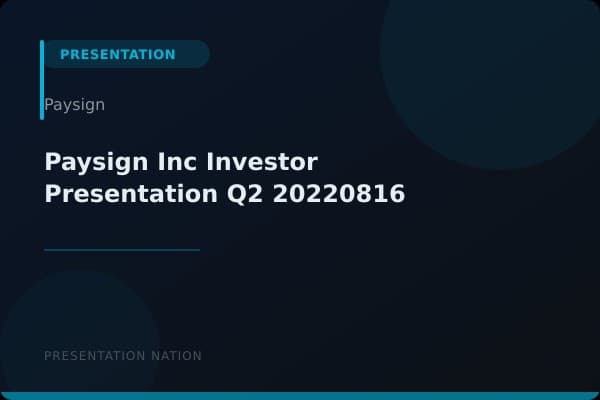 PRESENTATION

Paysign

Paysign Inc Investor Presentation Q2 20220816

PRESENTATION NATION